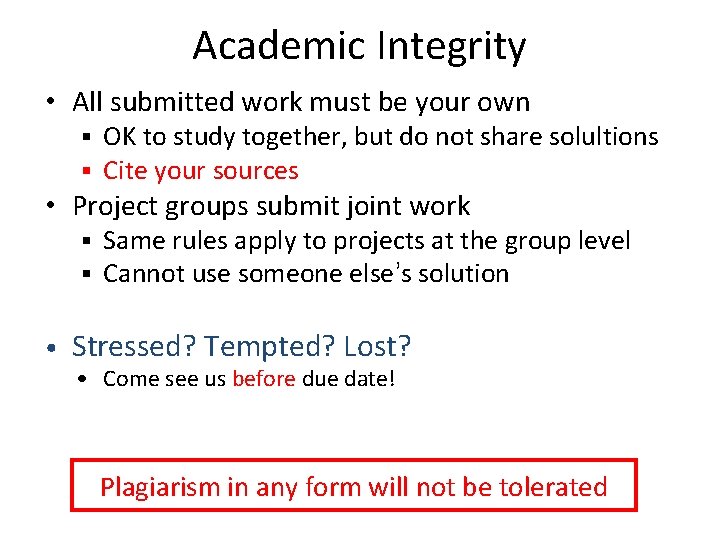 Academic Integrity

• All submitted work must be your own
  ▪ OK to study together, but do not share solultions
  ▪ Cite your sources
• Project groups submit joint work
  ▪ Same rules apply to projects at the group level
  ▪ Cannot use someone else's solution

• Stressed? Tempted? Lost?
  • Come see us before due date!

Plagiarism in any form will not be tolerated